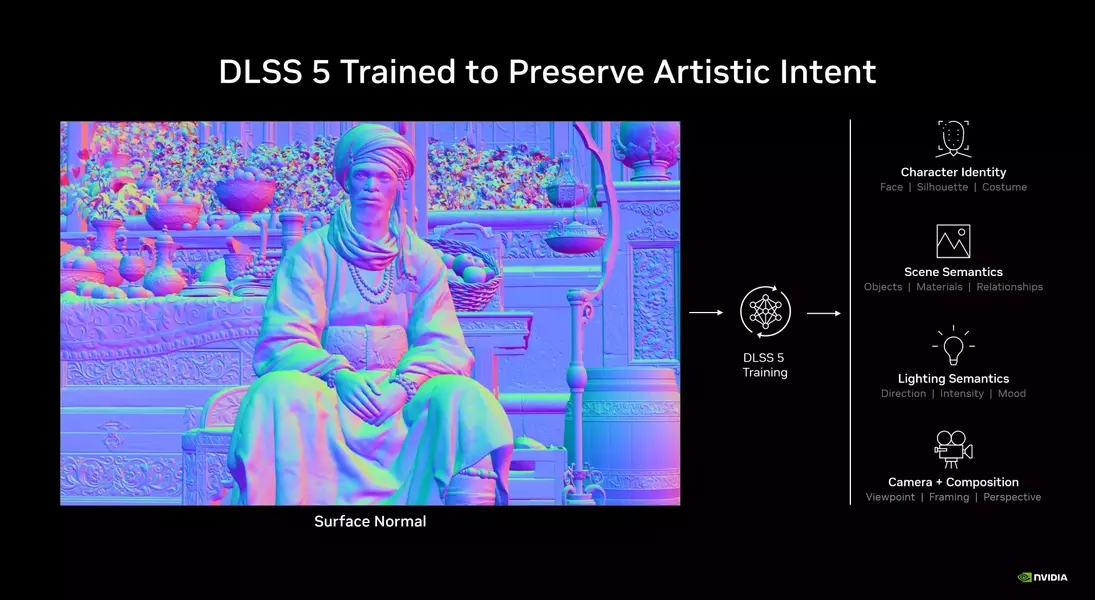 DLSS 5 Trained to Preserve Artistic Intent

Surface Normal

DLSS 5 Training

Character Identity
Face | Silhouette | Costume

Scene Semantics
Objects | Materials | Relationships

Lighting Semantics
Direction | Intensity | Mood

Camera + Composition
Viewpoint | Framing | Perspective

NVIDIA